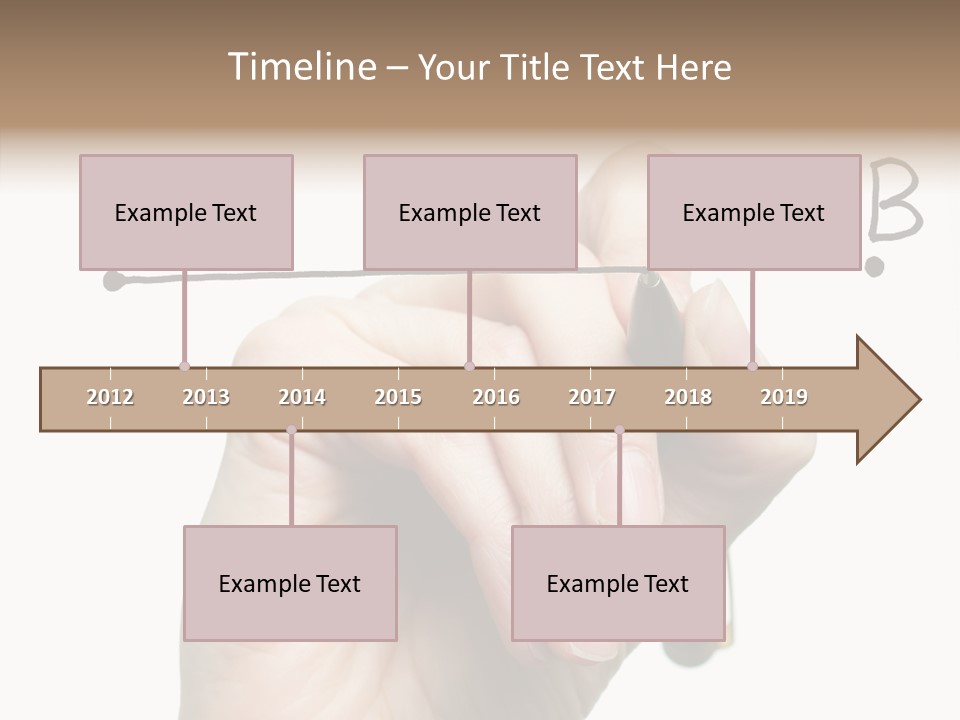 Timeline – Your Title Text Here

Example Text

Example Text

Example Text

B

2012 2013 2014 2015 2016 2017 2018 2019

Example Text

Example Text